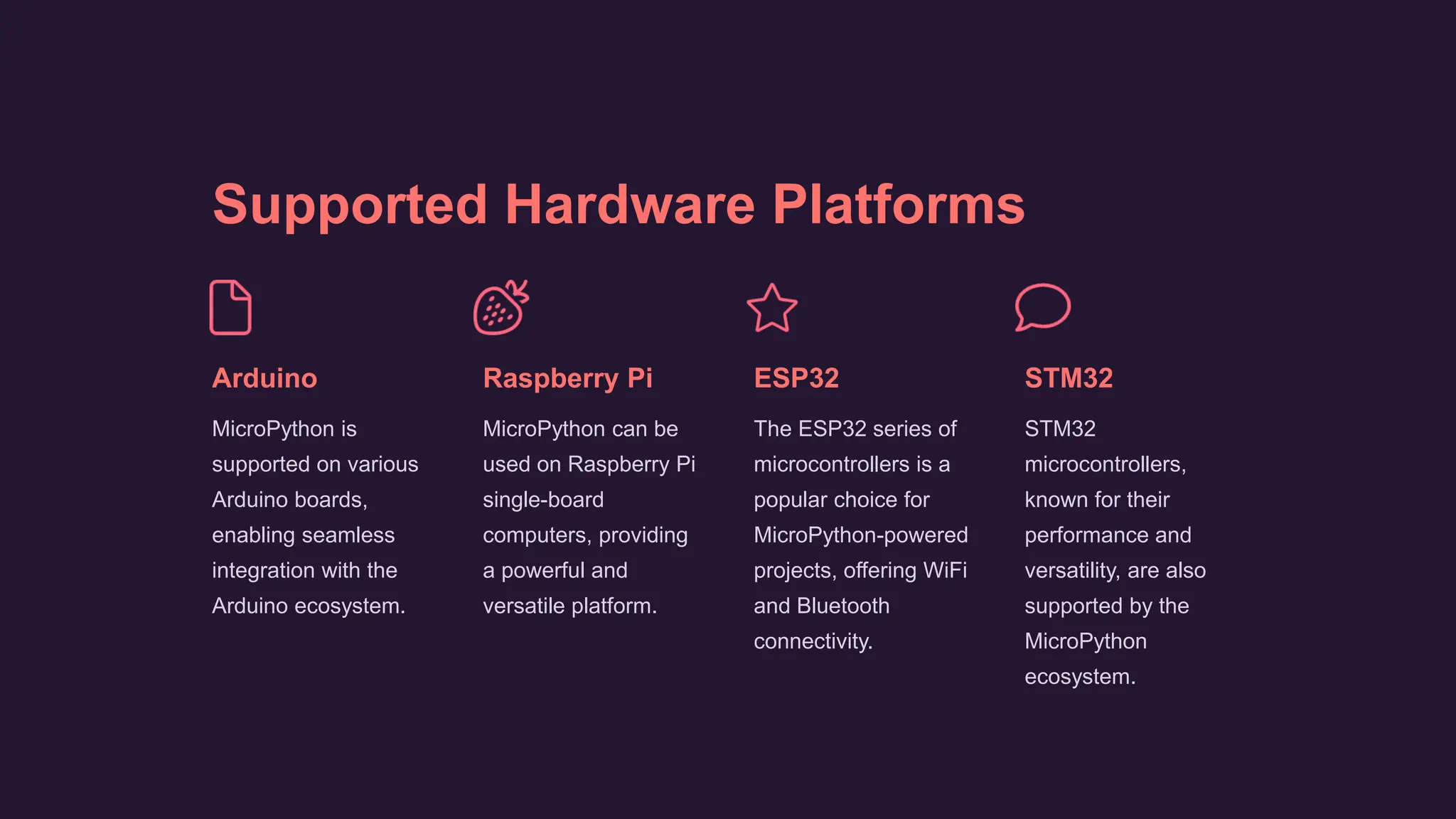 Supported Hardware Platforms

Arduino

MicroPython is supported on various Arduino boards, enabling seamless integration with the Arduino ecosystem.

Raspberry Pi

MicroPython can be used on Raspberry Pi single-board computers, providing a powerful and versatile platform.

ESP32

The ESP32 series of microcontrollers is a popular choice for MicroPython-powered projects, offering WiFi and Bluetooth connectivity.

STM32

STM32 microcontrollers, known for their performance and versatility, are also supported by the MicroPython ecosystem.